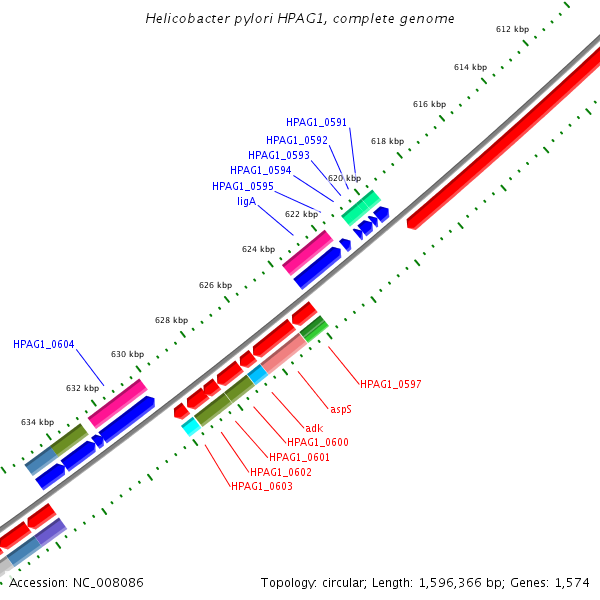 Helicobacter pylori HPAG1, complete genome

612 kbp
614 kbp
616 kbp
618 kbp
620 kbp
622 kbp
624 kbp
626 kbp
628 kbp
630 kbp
632 kbp
634 kbp

HPAG1_0591
HPAG1_0592
HPAG1_0593
HPAG1_0594
HPAG1_0595
ligA

HPAG1_0604

HPAG1_0597
aspS
adk
HPAG1_0600
HPAG1_0601
HPAG1_0602
HPAG1_0603

Accession: NC_008086

Topology: circular; Length: 1,596,366 bp; Genes: 1,574